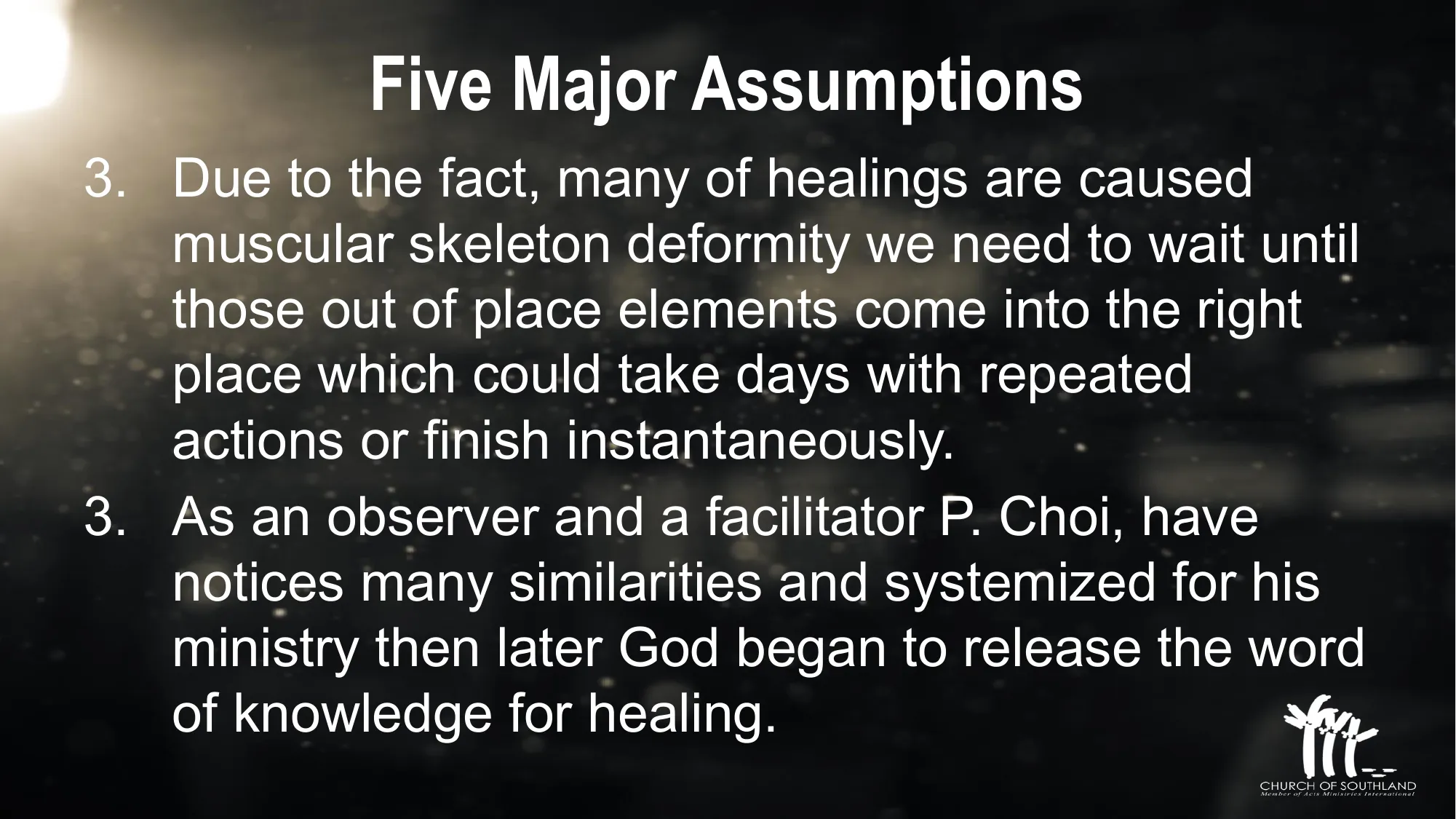 Five Major Assumptions

3. Due to the fact, many of healings are caused muscular skeleton deformity we need to wait until those out of place elements come into the right place which could take days with repeated actions or finish instantaneously.

3. As an observer and a facilitator P. Choi, have notices many similarities and systemized for his ministry then later God began to release the word of knowledge for healing.

CHURCH OF SOUTHLAND
Member of Acts Ministries International